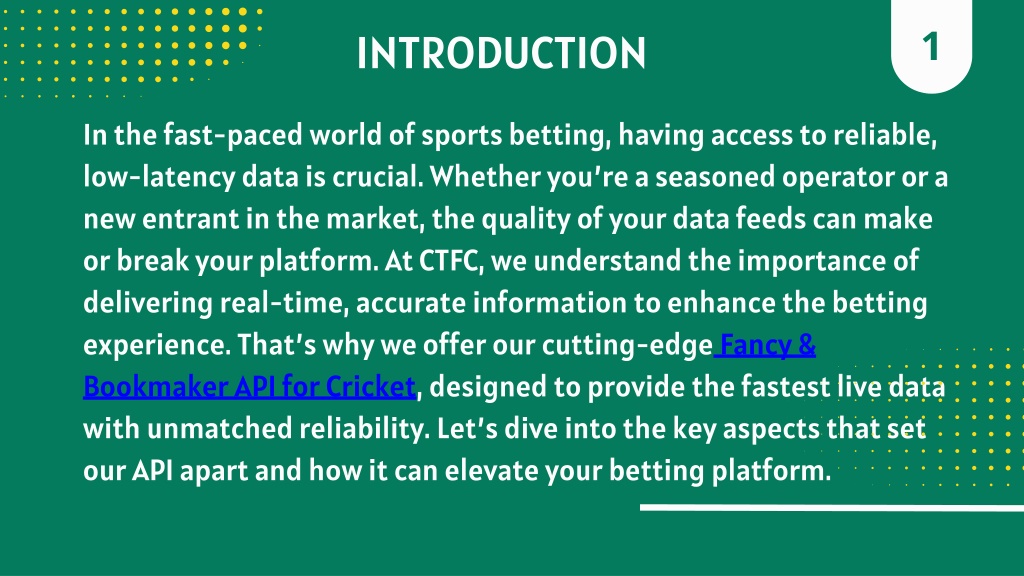 INTRODUCTION

1

In the fast-paced world of sports betting, having access to reliable, low-latency data is crucial. Whether you're a seasoned operator or a new entrant in the market, the quality of your data feeds can make or break your platform. At CTFC, we understand the importance of delivering real-time, accurate information to enhance the betting experience. That's why we offer our cutting-edge Fancy & Bookmaker API for Cricket, designed to provide the fastest live data with unmatched reliability. Let's dive into the key aspects that set our API apart and how it can elevate your betting platform.